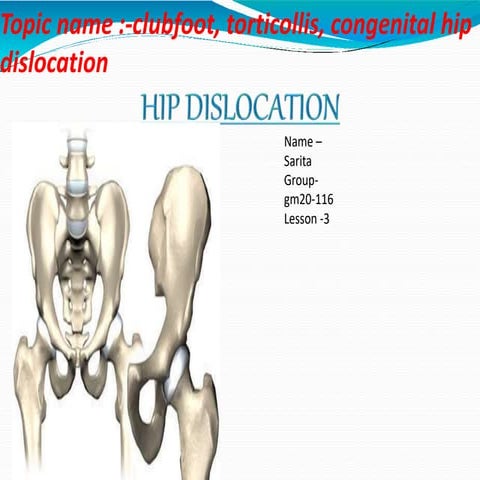 Topic name :-clubfoot, torticollis, congenital hip dislocation

HIP DISLOCATION

Name –
Sarita
Group-
gm20-116
Lesson -3